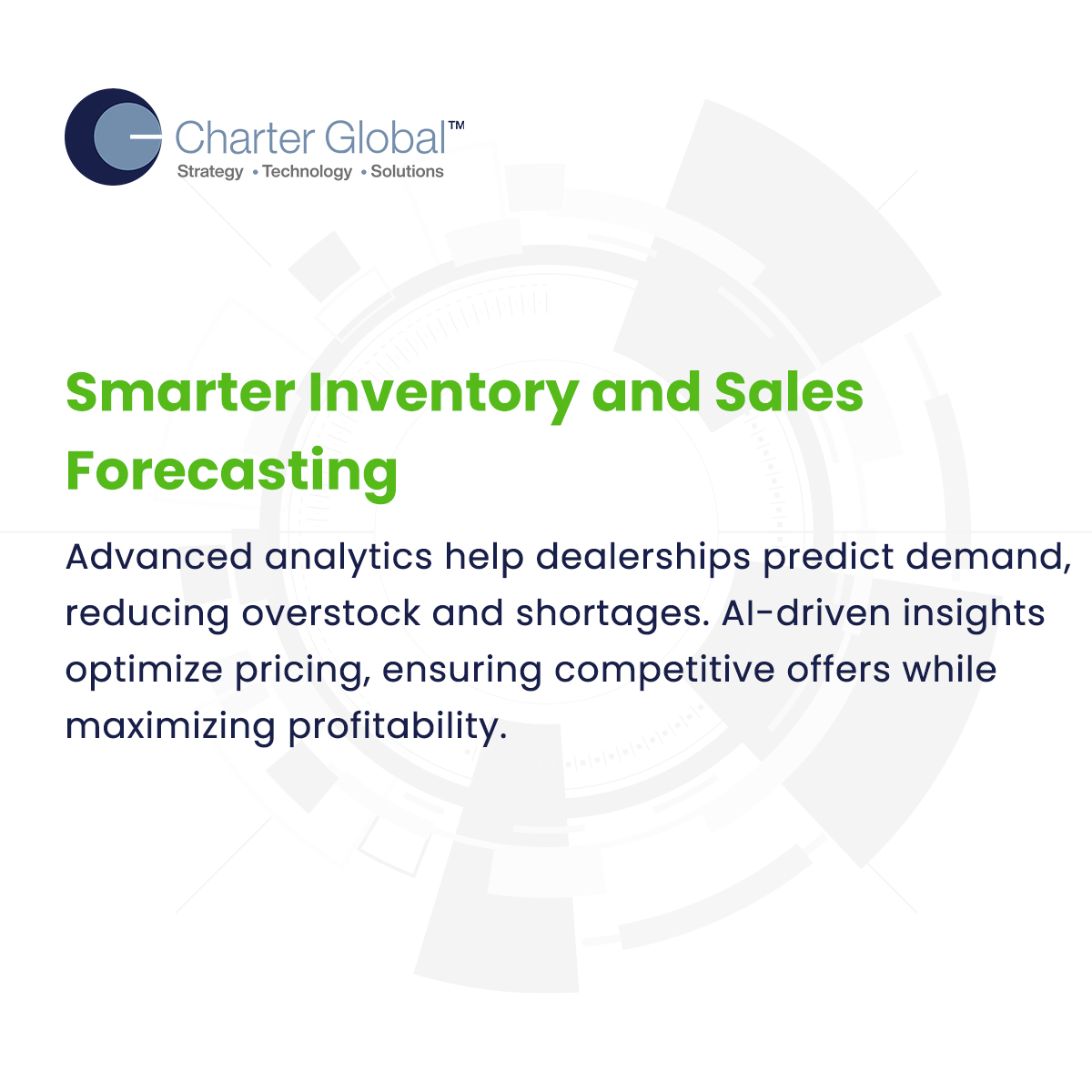 Charter Global™
Strategy • Technology • Solutions

Smarter Inventory and Sales Forecasting

Advanced analytics help dealerships predict demand, reducing overstock and shortages. AI-driven insights optimize pricing, ensuring competitive offers while maximizing profitability.